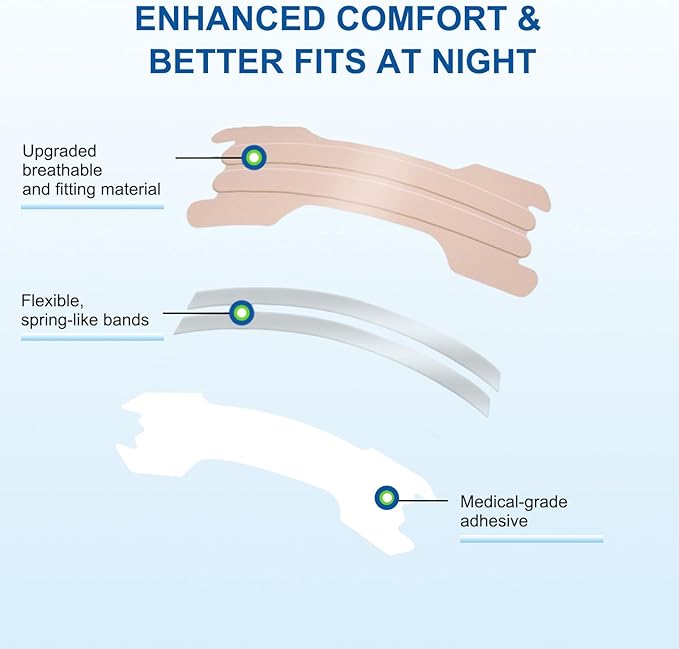 ENHANCED COMFORT & BETTER FITS AT NIGHT

Upgraded breathable and fitting material

Flexible, spring-like bands

Medical-grade adhesive